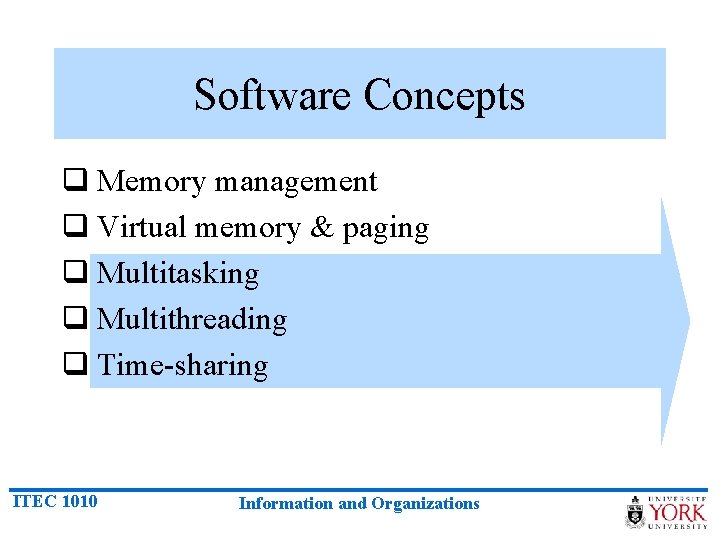 Software Concepts

❑ Memory management
❑ Virtual memory & paging
❑ Multitasking
❑ Multithreading
❑ Time-sharing

ITEC 1010

Information and Organizations

UNIVERSITÉ YORK UNIVERSITY